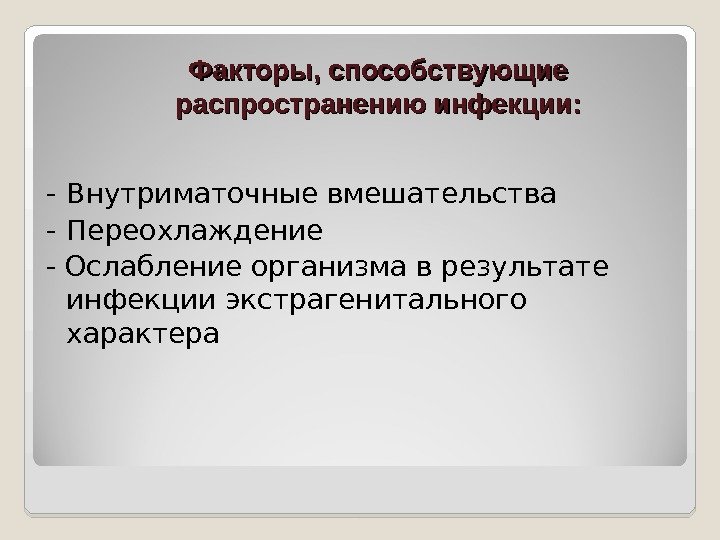 Факторы, способствующие распространению инфекции:

- Внутриматочные вмешательства
- Переохлаждение
- Ослабление организма в результате инфекции экстрагенитального характера